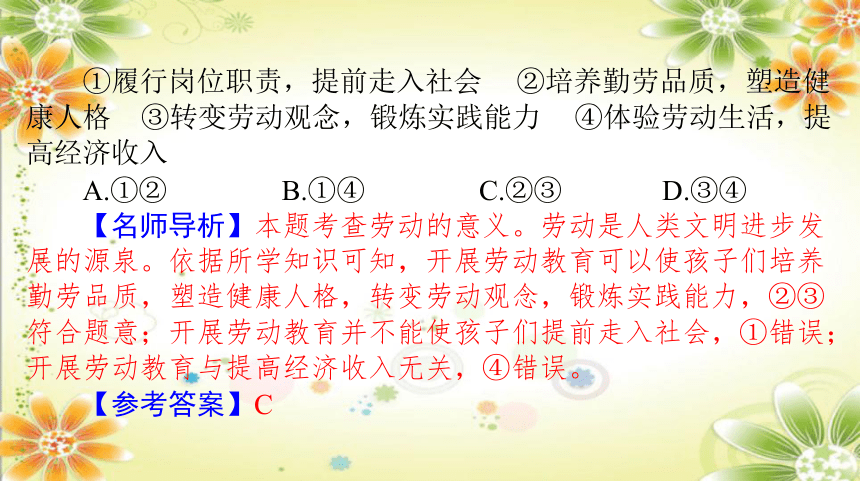 ①履行岗位职责，提前走入社会　②培养勤劳品质，塑造健康人格　③转变劳动观念，锻炼实践能力　④体验劳动生活，提高经济收入

A.①②　　B.①④　　C.②③　　D.③④

【名师导析】本题考查劳动的意义。劳动是人类文明进步发展的源泉。依据所学知识可知，开展劳动教育可以使孩子们培养勤劳品质，塑造健康人格，转变劳动观念，锻炼实践能力，②③符合题意；开展劳动教育并不能使孩子们提前走入社会，①错误；开展劳动教育与提高经济收入无关，④错误。

【参考答案】C